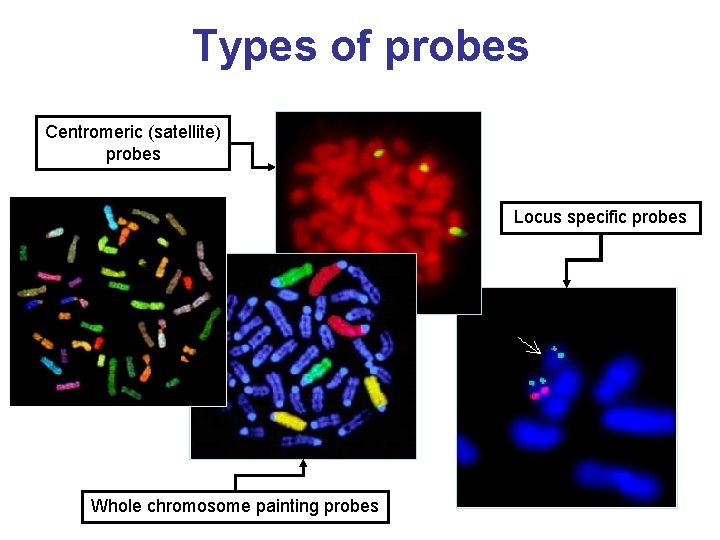 Types of probes

Centromeric (satellite) probes

Locus specific probes

Whole chromosome painting probes